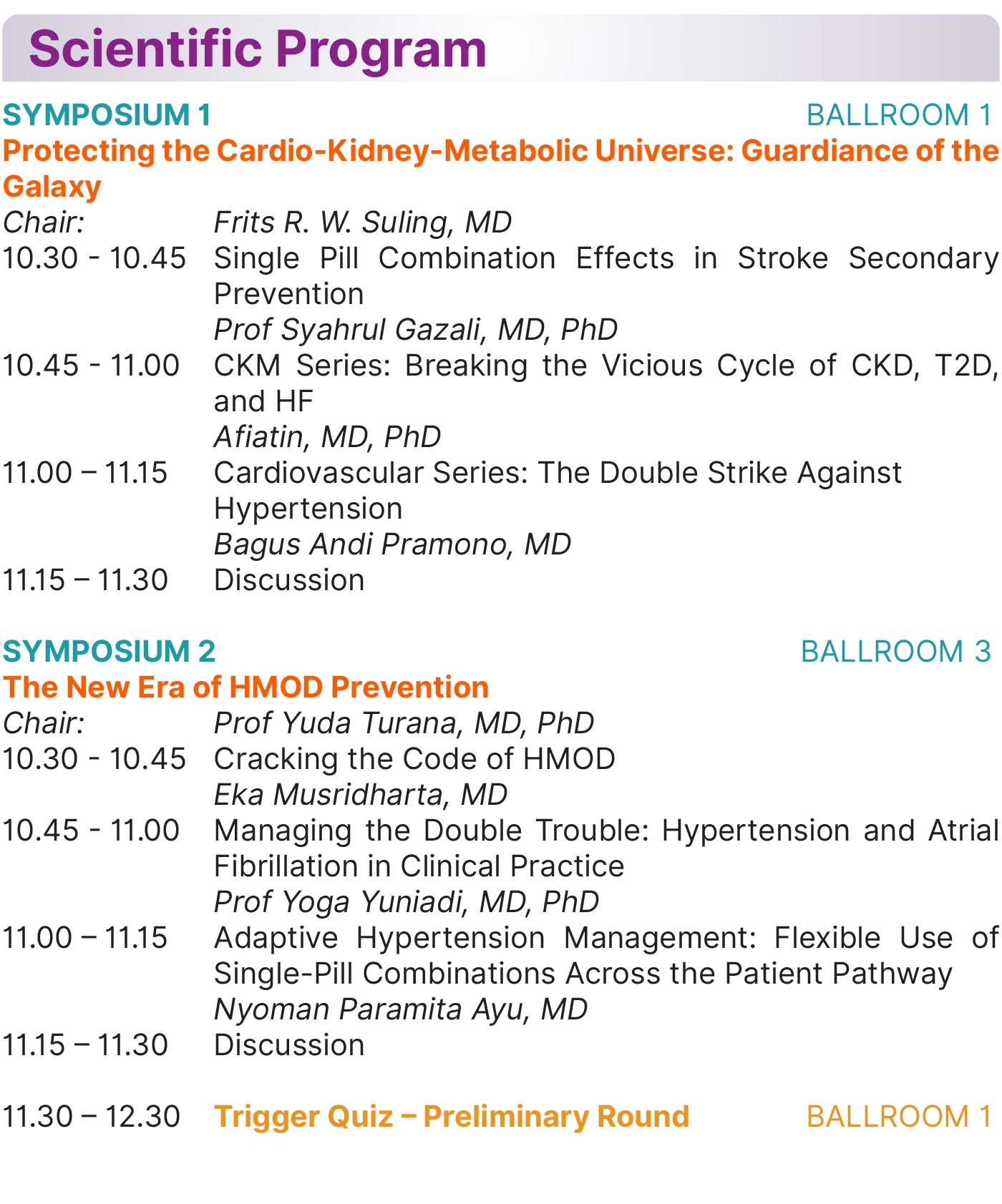 Scientific Program

SYMPOSIUM 1 BALLROOM 1
Protecting the Cardio-Kidney-Metabolic Universe: Guardiance of the Galaxy

Chair: Frits R. W. Suling, MD
10.30 - 10.45 Single Pill Combination Effects in Stroke Secondary Prevention
Prof Syahrul Gazali, MD, PhD
10.45 - 11.00 CKM Series: Breaking the Vicious Cycle of CKD, T2D, and HF
Afiatin, MD, PhD
11.00 – 11.15 Cardiovascular Series: The Double Strike Against Hypertension
Bagus Andi Pramono, MD
11.15 – 11.30 Discussion

SYMPOSIUM 2 BALLROOM 3
The New Era of HMOD Prevention

Chair: Prof Yuda Turana, MD, PhD
10.30 - 10.45 Cracking the Code of HMOD
Eka Musridharta, MD
10.45 - 11.00 Managing the Double Trouble: Hypertension and Atrial Fibrillation in Clinical Practice
Prof Yoga Yuniadi, MD, PhD
11.00 – 11.15 Adaptive Hypertension Management: Flexible Use of Single-Pill Combinations Across the Patient Pathway
Nyoman Paramita Ayu, MD
11.15 – 11.30 Discussion

11.30 – 12.30 Trigger Quiz – Preliminary Round BALLROOM 1